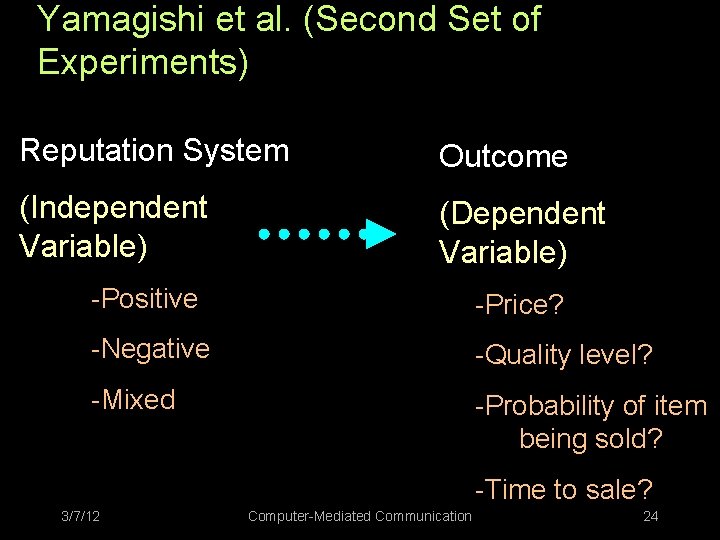 Yamagishi et al. (Second Set of Experiments)

Reputation System

(Independent Variable)

-Positive

-Negative

-Mixed

Outcome

(Dependent Variable)

-Price?

-Quality level?

-Probability of item being sold?

-Time to sale?

3/7/12

Computer-Mediated Communication

24